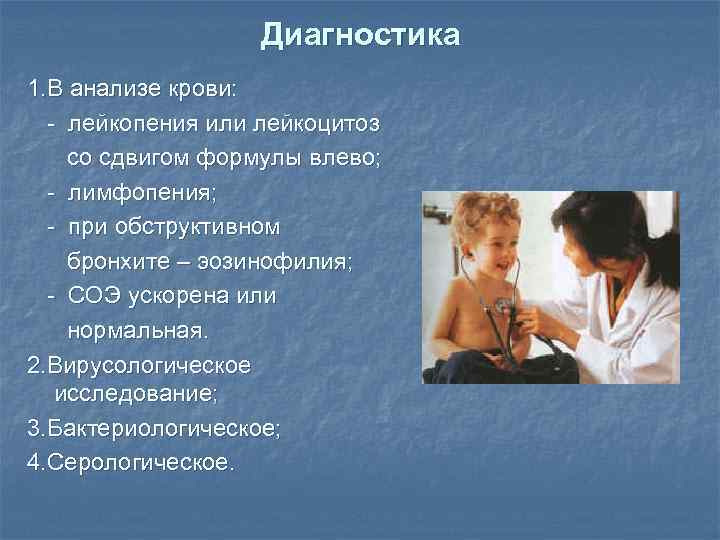 Диагностика

1.В анализе крови:
- лейкопения или лейкоцитоз со сдвигом формулы влево;
- лимфопения;
- при обструктивном бронхите – эозинофилия;
- СОЭ ускорена или нормальная.
2.Вирусологическое исследование;
3.Бактериологическое;
4.Серологическое.